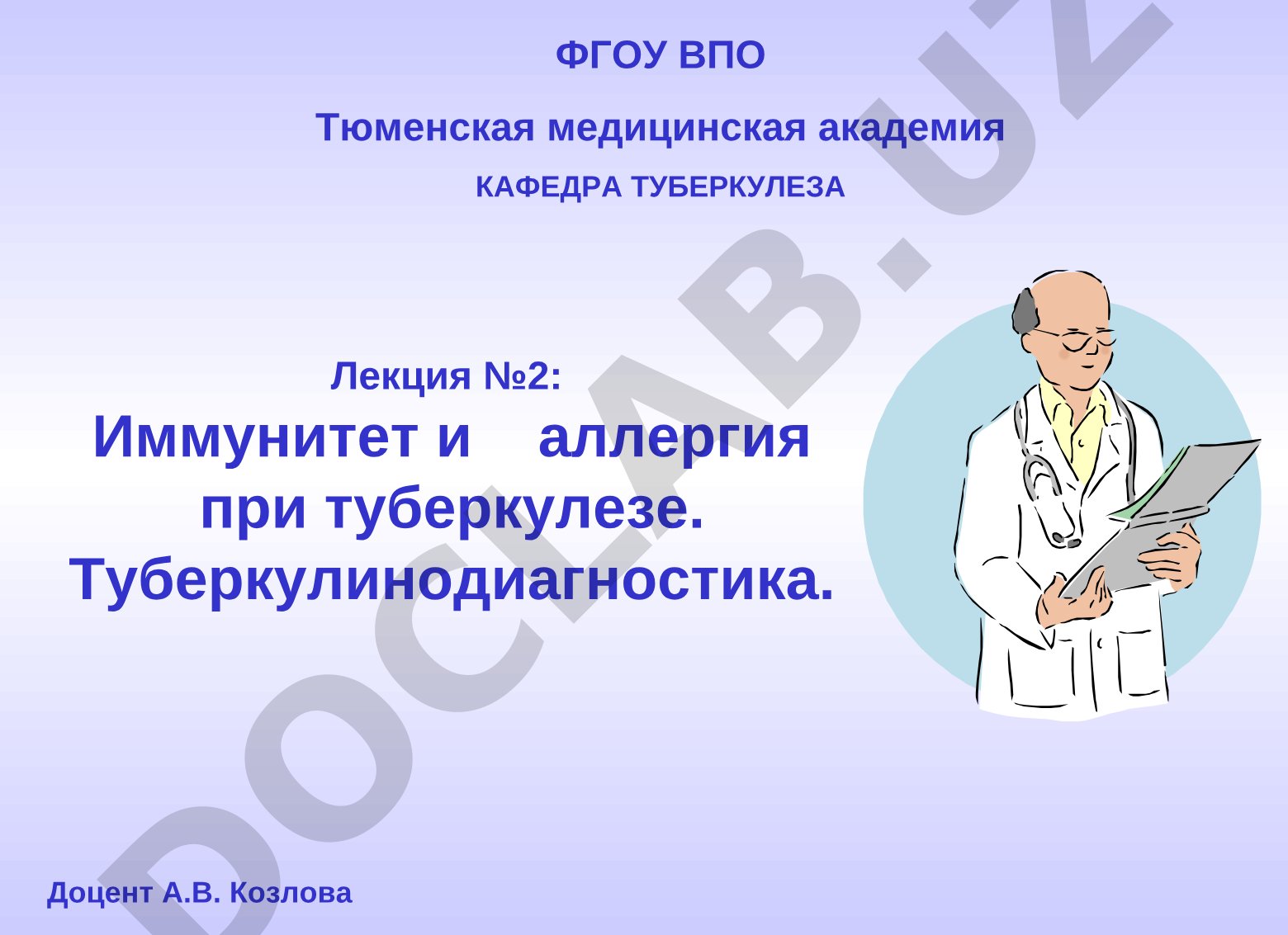 ФГОУ ВПО

Тюменская медицинская академия

КАФЕДРА ТУБЕРКУЛЕЗА

Лекция №2:

Иммунитет и аллергия при туберкулезе. Туберкулинодиагностика.

Доцент А.В. Козлова

DOCLAB.UZ